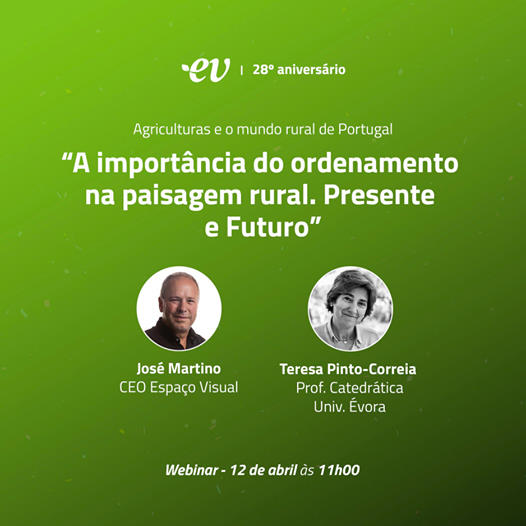 ev | 28º aniversário

Agriculturas e o mundo rural de Portugal

“A importância do ordenamento na paisagem rural. Presente e Futuro”

José Martino
CEO Espaço Visual

Teresa Pinto-Correia
Prof. Catedrática
Univ. Évora

Webinar - 12 de abril às 11h00